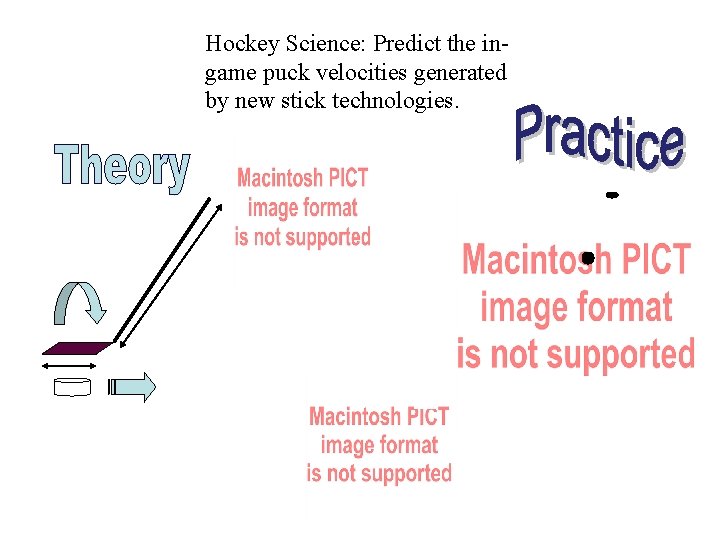 Hockey Science: Predict the in-game puck velocities generated by new stick technologies.

Theory

Macintosh PICT image format is not supported

Practice

Macintosh PICT image format is not supported

Macintosh PICT image format is not supported